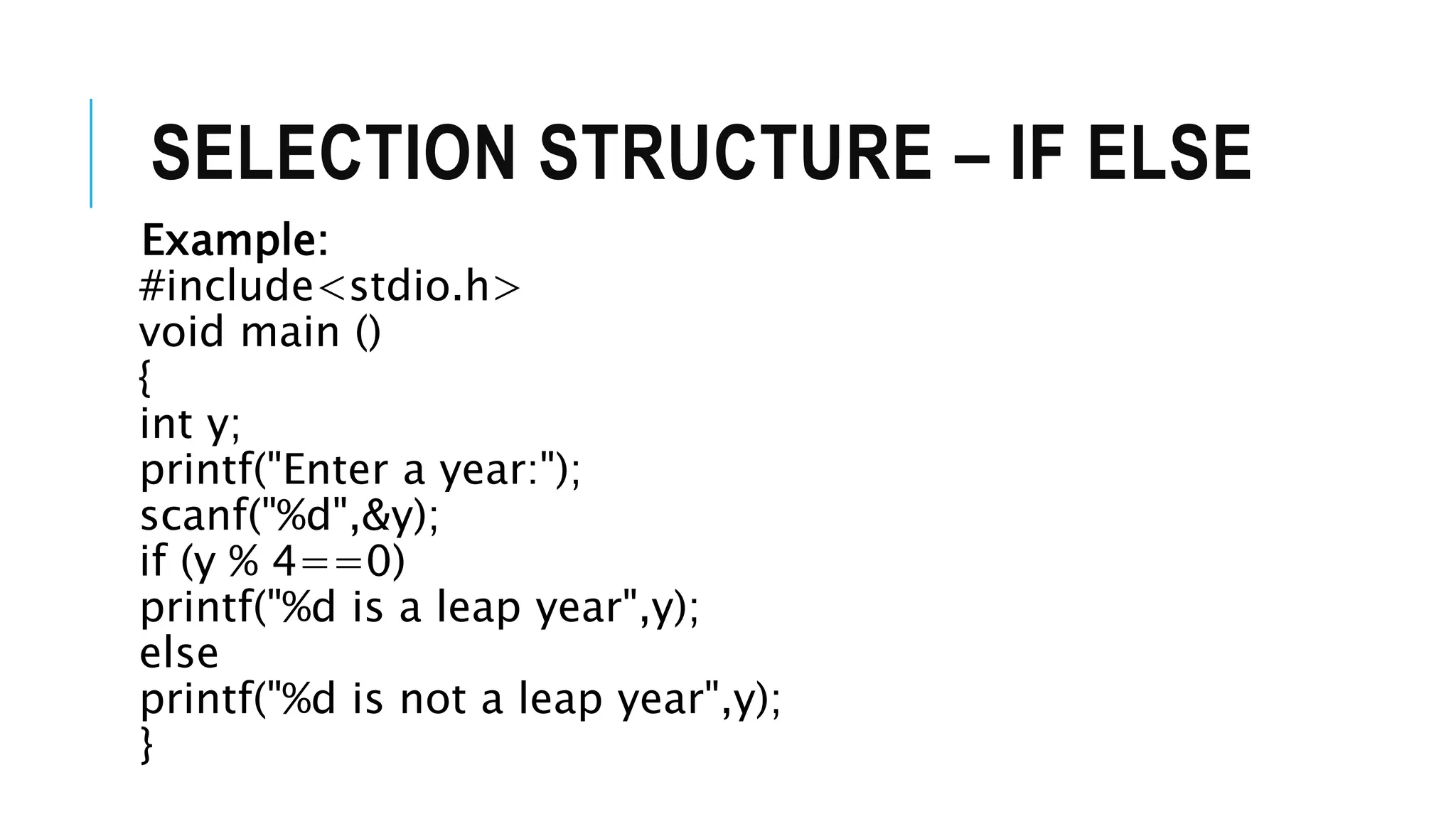 SELECTION STRUCTURE – IF ELSE

Example:
#include<stdio.h>
void main ()
{
int y;
printf("Enter a year:");
scanf("%d",&y);
if (y % 4==0)
printf("%d is a leap year",y);
else
printf("%d is not a leap year",y);
}